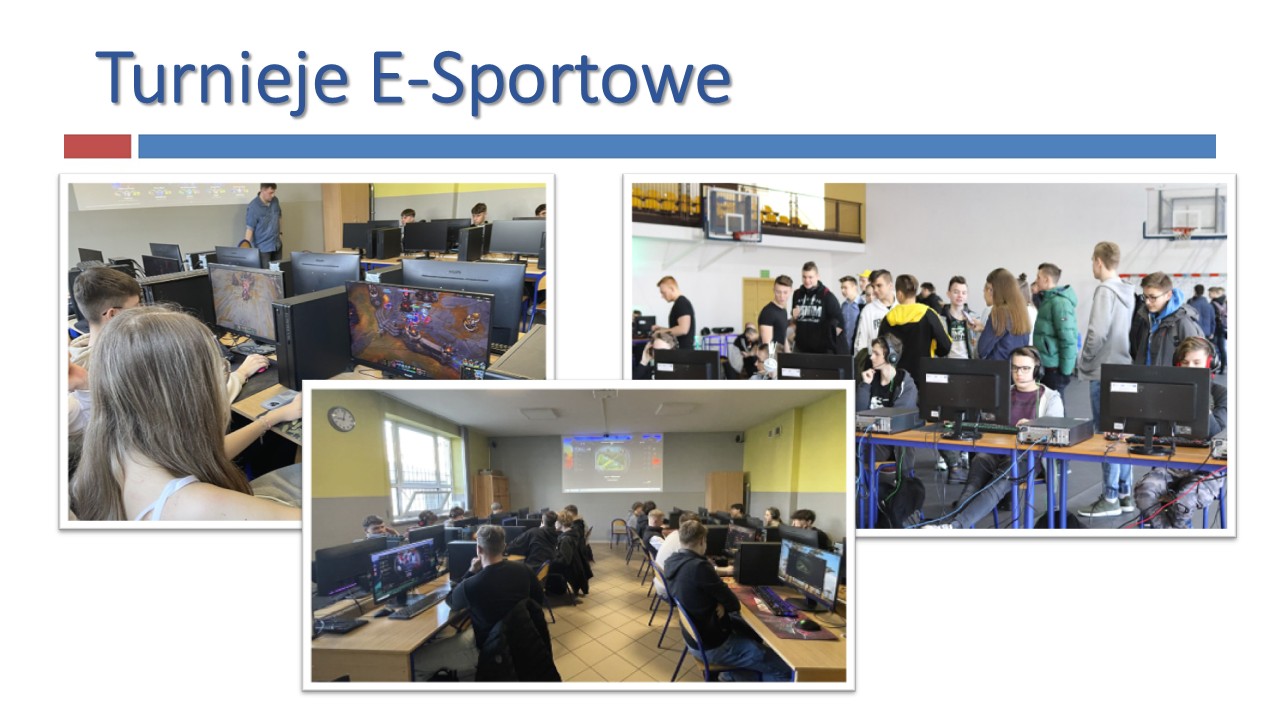 Turnieje E-Sportowe